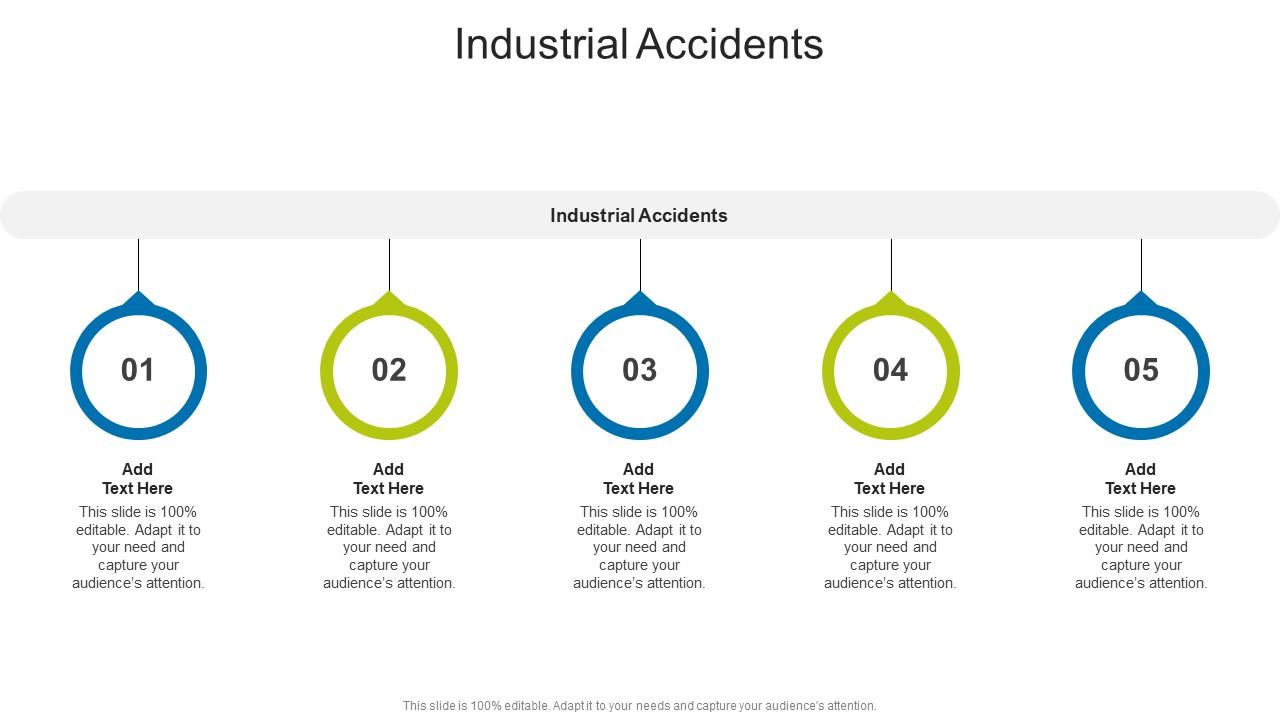 Industrial Accidents

Industrial Accidents

01

Add Text Here

This slide is 100% editable. Adapt it to your need and capture your audience's attention.

02

Add Text Here

This slide is 100% editable. Adapt it to your need and capture your audience's attention.

03

Add Text Here

This slide is 100% editable. Adapt it to your need and capture your audience's attention.

04

Add Text Here

This slide is 100% editable. Adapt it to your need and capture your audience's attention.

05

Add Text Here

This slide is 100% editable. Adapt it to your need and capture your audience's attention.

This slide is 100% editable. Adapt it to your needs and capture your audience's attention.